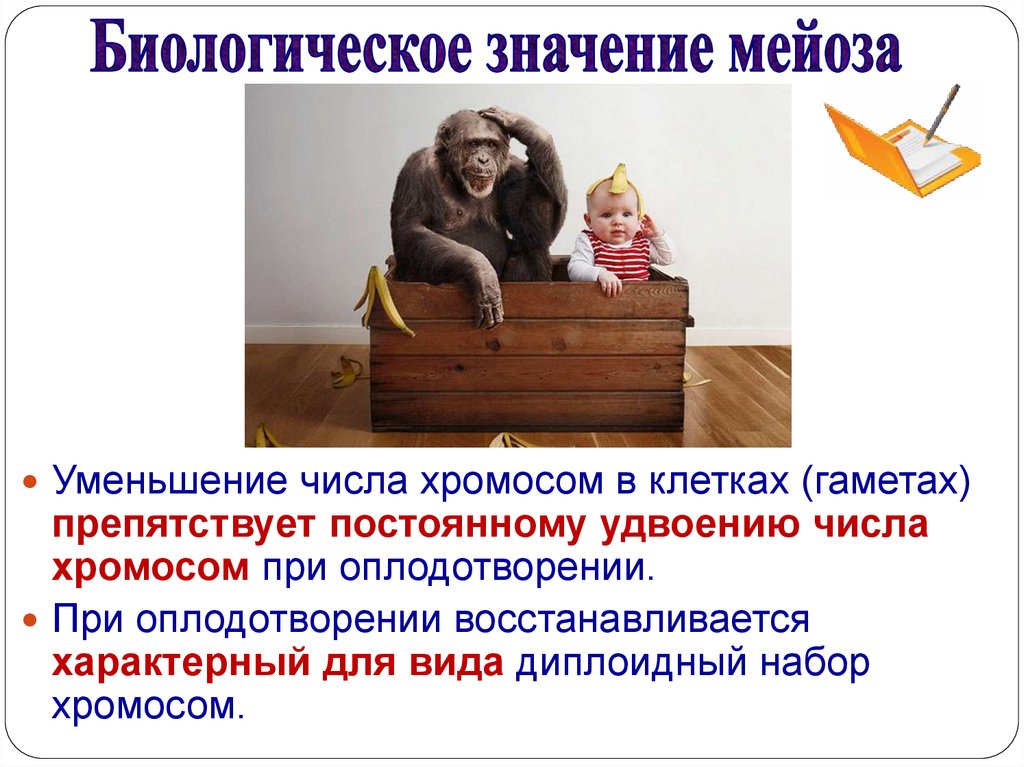 Биологическое значение мейоза

Уменьшение числа хромосом в клетках (гаметах) препятствует постоянному удвоению числа хромосом при оплодотворении.

При оплодотворении восстанавливается характерный для вида диплоидный набор хромосом.